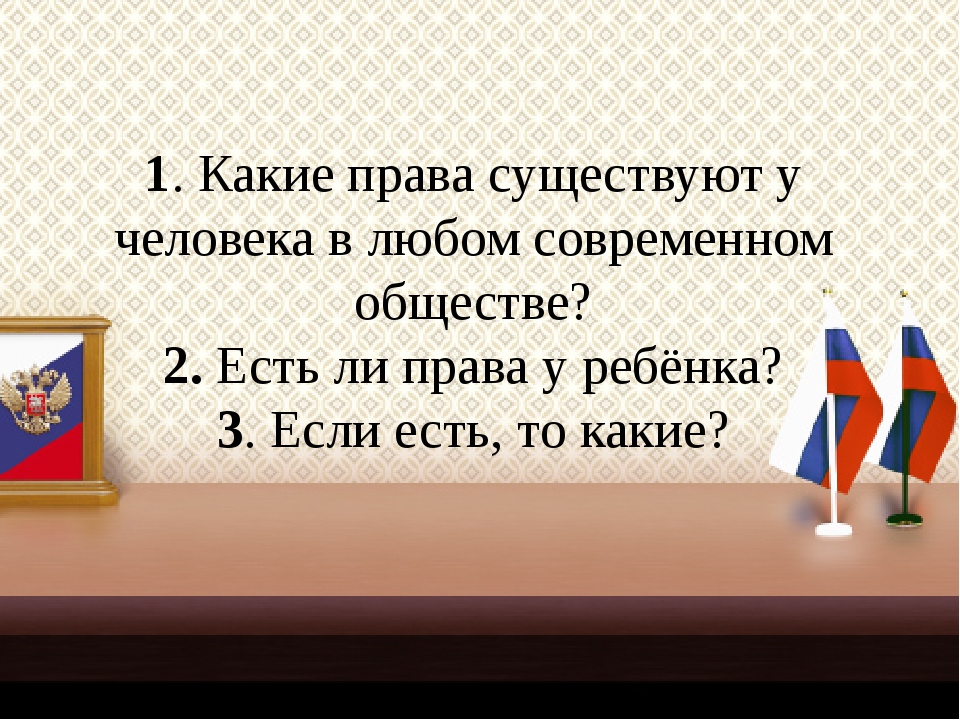 1. Какие права существуют у человека в любом современном обществе?
2. Есть ли права у ребёнка?
3. Если есть, то какие?